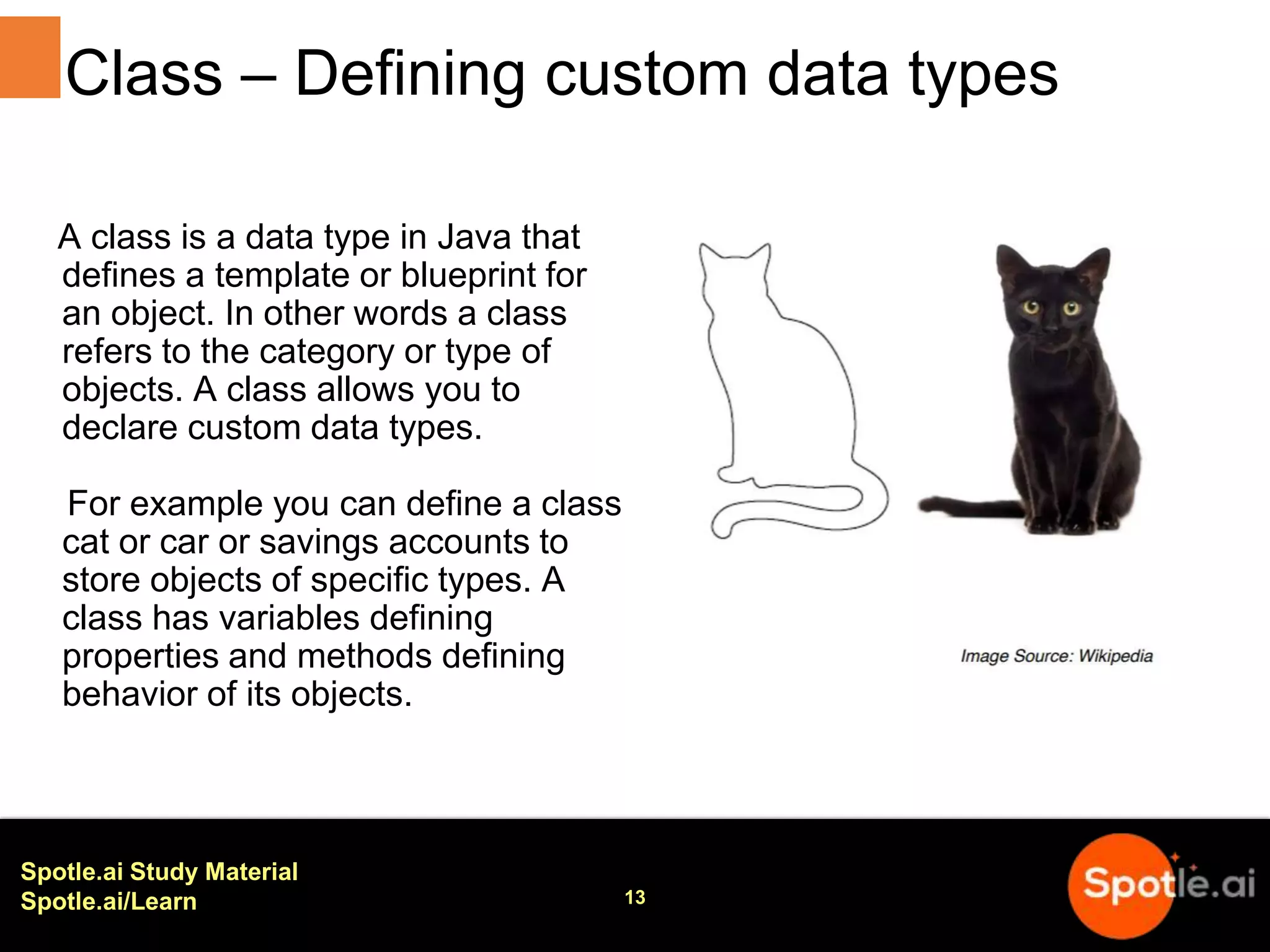 Class – Defining custom data types

A class is a data type in Java that defines a template or blueprint for an object. In other words a class refers to the category or type of objects. A class allows you to declare custom data types.

For example you can define a class cat or car or savings accounts to store objects of specific types. A class has variables defining properties and methods defining behavior of its objects.

Image Source: Wikipedia

Spotle.ai Study Material
Spotle.ai/Learn

13

Spotle.ai